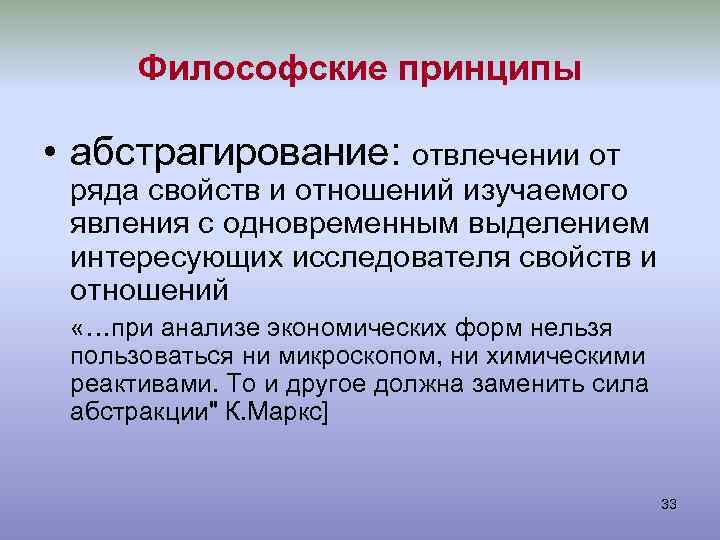 Философские принципы

• абстрагирование: отвлечении от ряда свойств и отношений изучаемого явления с одновременным выделением интересующих исследователя свойств и отношений

«...при анализе экономических форм нельзя пользоваться ни микроскопом, ни химическими реактивами. То и другое должна заменить сила абстракции" К.Маркс]

33